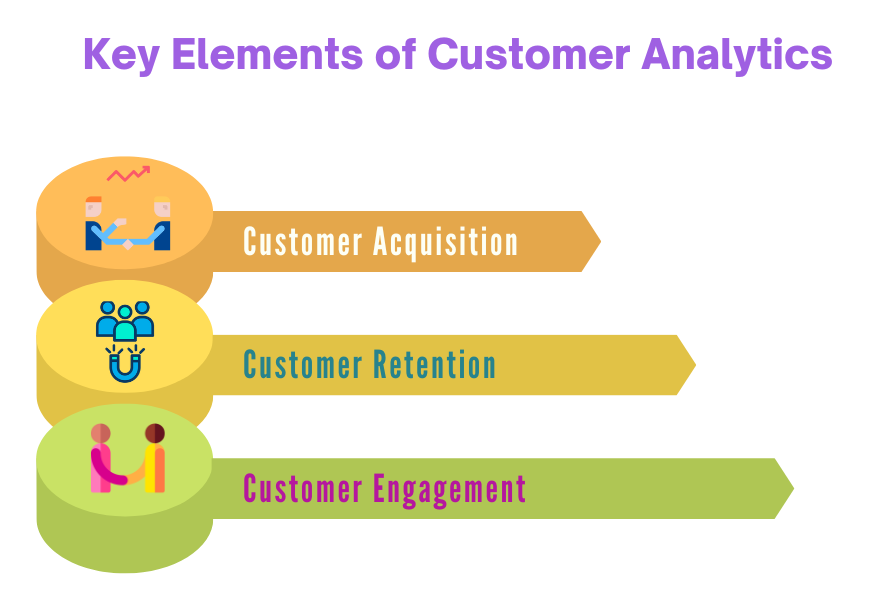 Key Elements of Customer Analytics

Customer Acquisition

Customer Retention

Customer Engagement